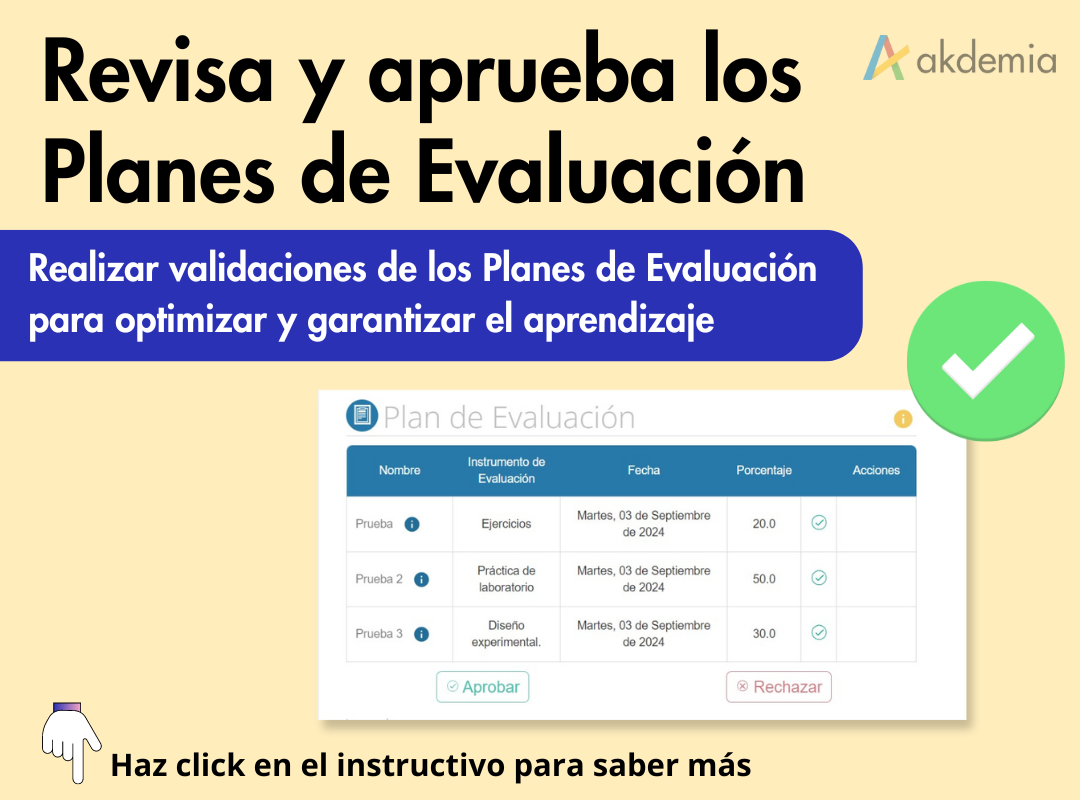 Revisa y aprueba los Planes de Evaluación

akdemia

Realizar validaciones de los Planes de Evaluación para optimizar y garantizar el aprendizaje

Plan de Evaluación

| Nombre | Instrumento de Evaluación | Fecha | Porcentaje | | Acciones |
|---|---|---|---|---|---|
| Prueba | Ejercicios | Martes, 03 de Septiembre de 2024 | 20.0 | | |
| Prueba 2 | Práctica de laboratorio | Martes, 03 de Septiembre de 2024 | 50.0 | | |
| Prueba 3 | Diseño experimental. | Martes, 03 de Septiembre de 2024 | 30.0 | | |

Aprobar

Rechazar

Haz click en el instructivo para saber más